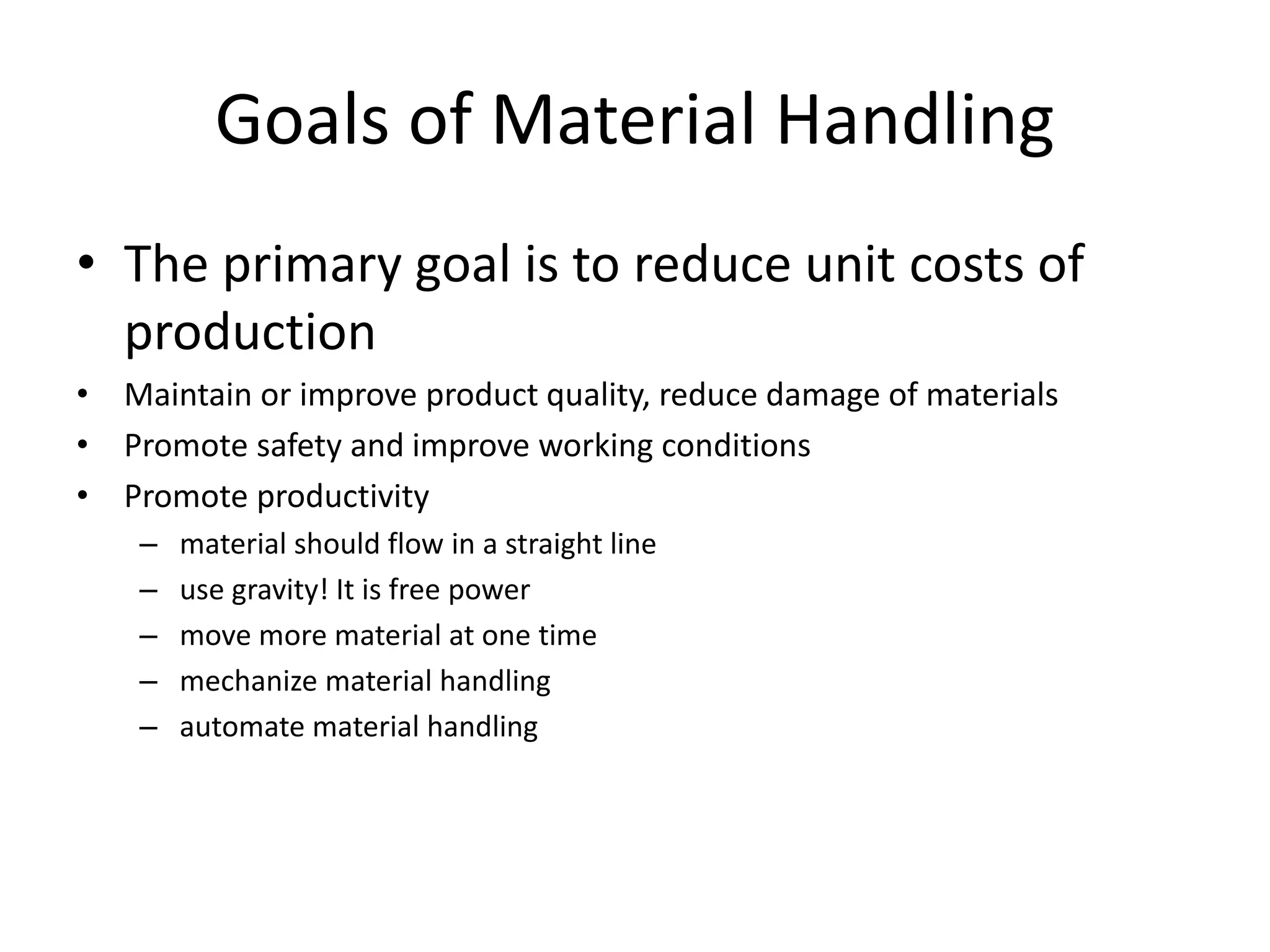 Goals of Material Handling

• The primary goal is to reduce unit costs of production

• Maintain or improve product quality, reduce damage of materials

• Promote safety and improve working conditions

• Promote productivity

– material should flow in a straight line

– use gravity! It is free power

– move more material at one time

– mechanize material handling

– automate material handling